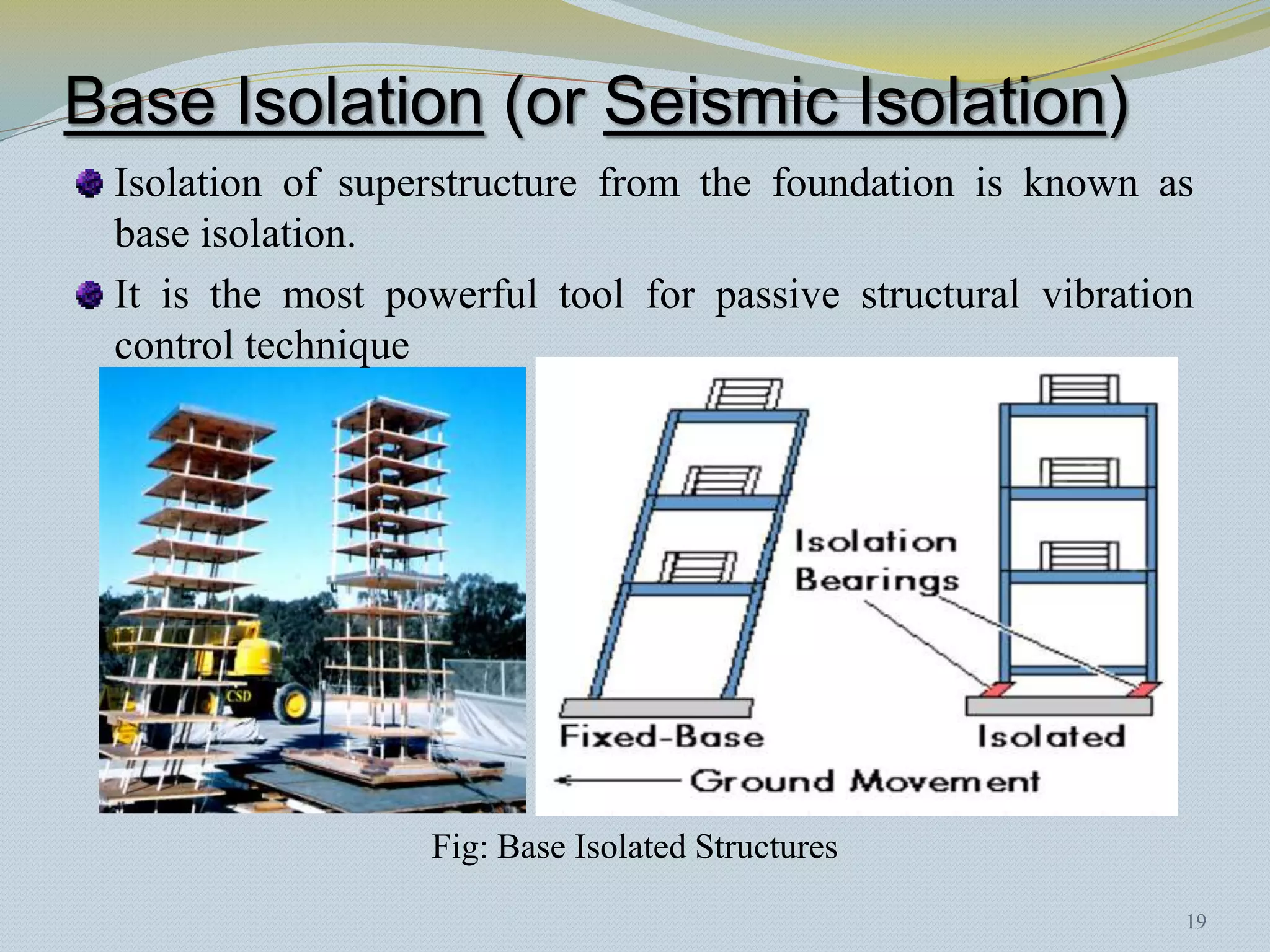 Base Isolation (or Seismic Isolation)

Isolation of superstructure from the foundation is known as base isolation.

It is the most powerful tool for passive structural vibration control technique

CSD

Isolation Bearings

Fixed-Base

Isolated

Ground Movement

Fig: Base Isolated Structures

19